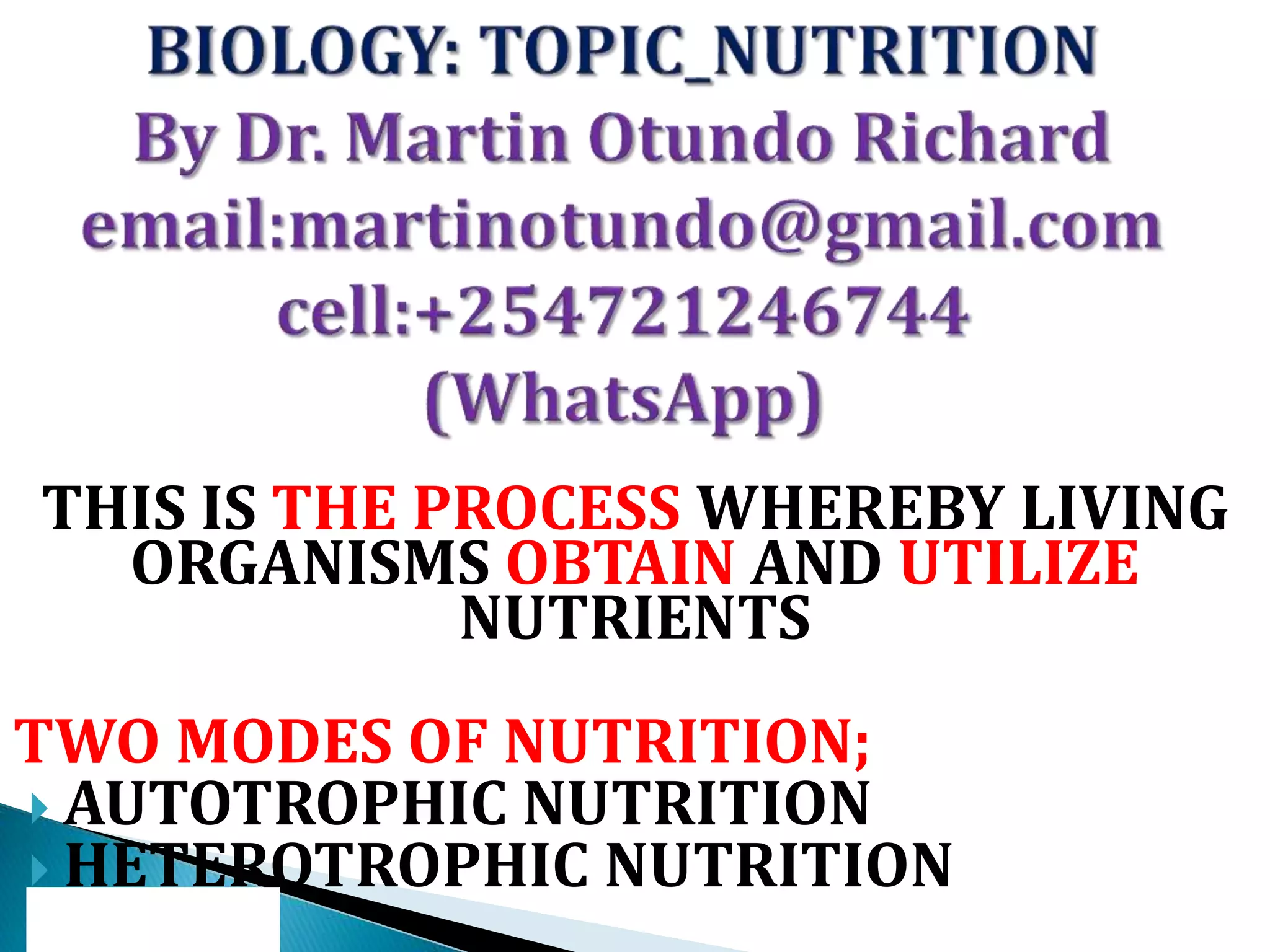 BIOLOGY: TOPIC_NUTRITION
By Dr. Martin Otundo Richard
email:martinotundo@gmail.com
cell:+254721246744
(WhatsApp)

THIS IS THE PROCESS WHEREBY LIVING ORGANISMS OBTAIN AND UTILIZE NUTRIENTS

TWO MODES OF NUTRITION;
AUTOTROPHIC NUTRITION
HETEROTROPHIC NUTRITION